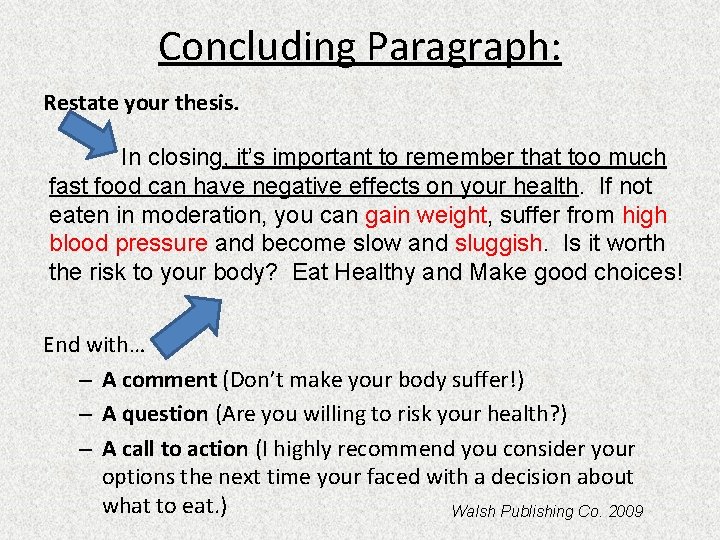 Concluding Paragraph:

Restate your thesis.

In closing, it's important to remember that too much fast food can have negative effects on your health. If not eaten in moderation, you can gain weight, suffer from high blood pressure and become slow and sluggish. Is it worth the risk to your body? Eat Healthy and Make good choices!

End with…

– A comment (Don't make your body suffer!)
– A question (Are you willing to risk your health?)
– A call to action (I highly recommend you consider your options the next time your faced with a decision about what to eat.)

Walsh Publishing Co. 2009